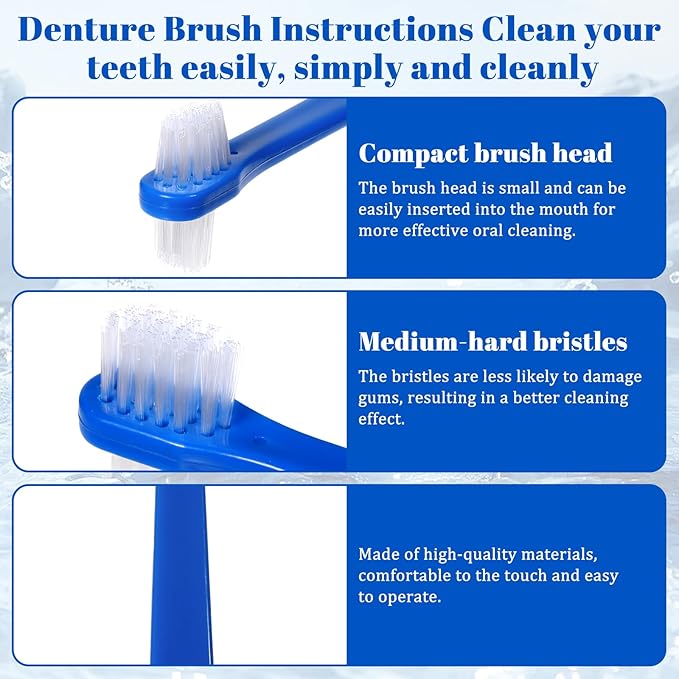 Denture Brush Instructions Clean your teeth easily, simply and cleanly

Compact brush head

The brush head is small and can be easily inserted into the mouth for more effective oral cleaning.

Medium-hard bristles

The bristles are less likely to damage gums, resulting in a better cleaning effect.

Made of high-quality materials, comfortable to the touch and easy to operate.